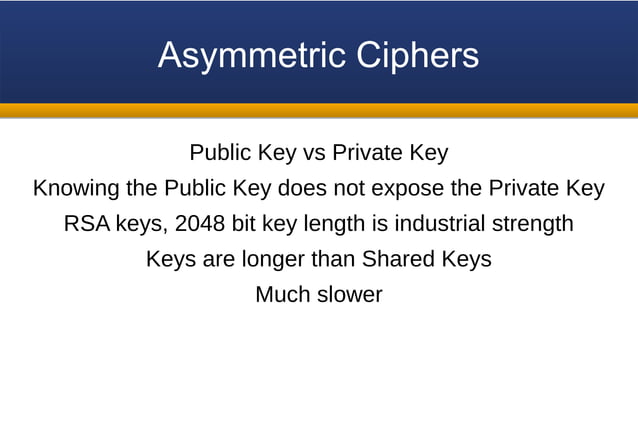 Asymmetric Ciphers

Public Key vs Private Key

Knowing the Public Key does not expose the Private Key

RSA keys, 2048 bit key length is industrial strength

Keys are longer than Shared Keys

Much slower